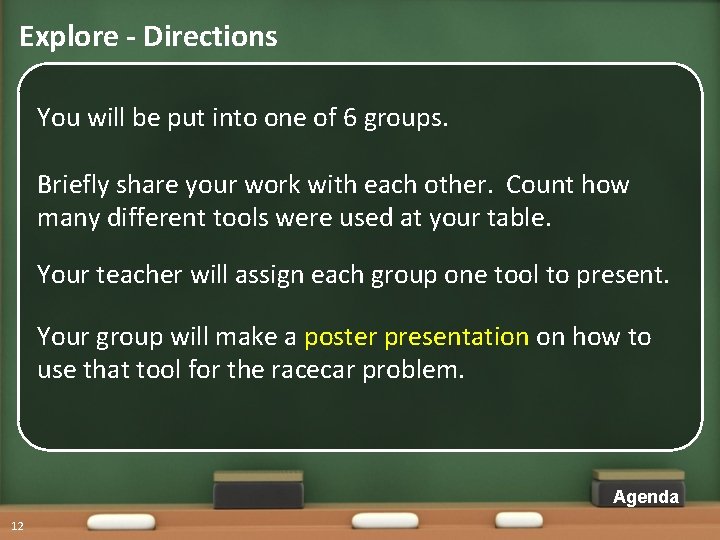 Explore - Directions

You will be put into one of 6 groups.

Briefly share your work with each other. Count how many different tools were used at your table.

Your teacher will assign each group one tool to present.

Your group will make a poster presentation on how to use that tool for the racecar problem.

Agenda

12